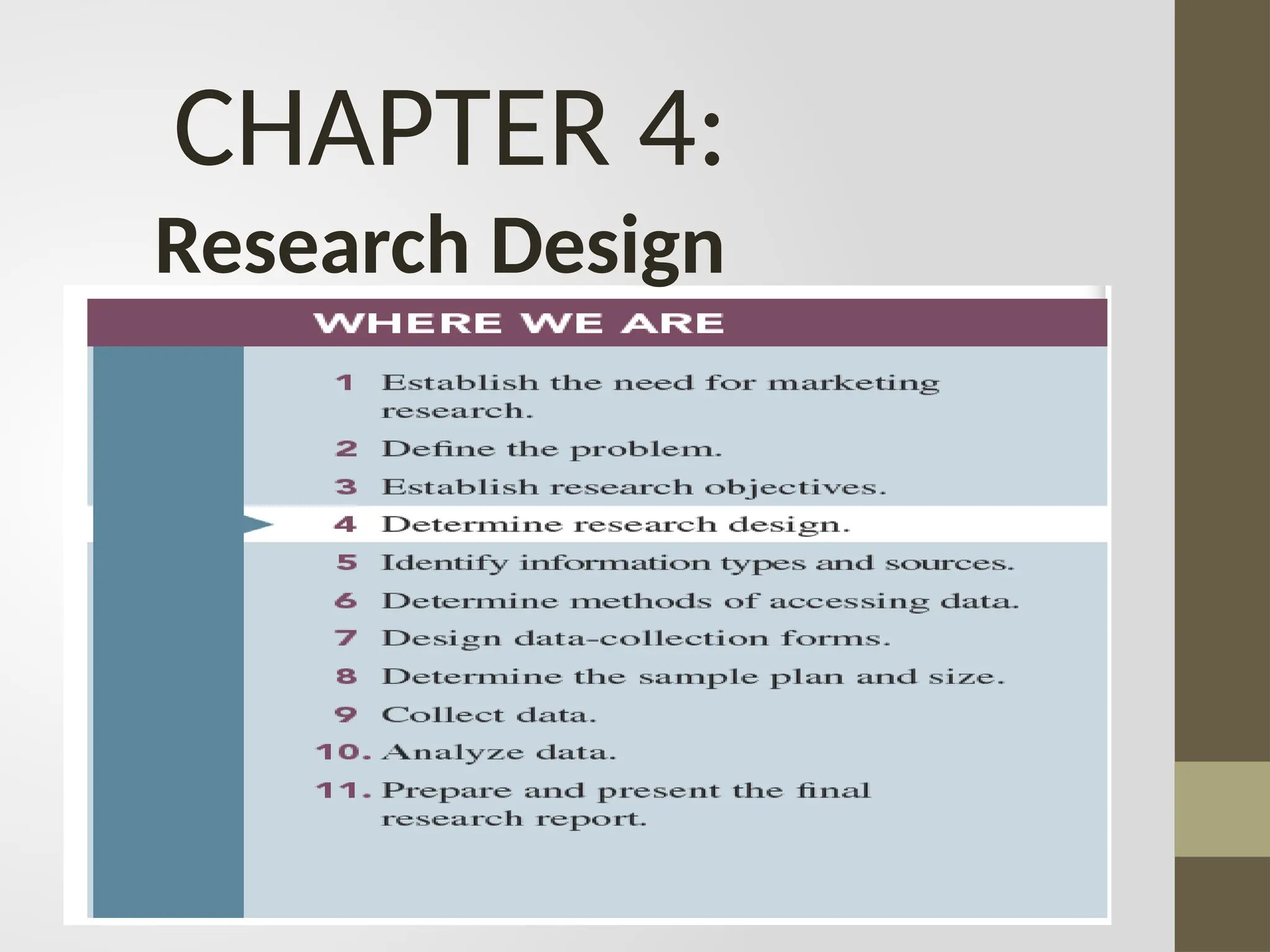 CHAPTER 4:

Research Design

WHERE WE ARE

1 Establish the need for marketing research.

2 Define the problem.

3 Establish research objectives.

4 Determine research design.

5 Identify information types and sources.

6 Determine methods of accessing data.

7 Design data-collection forms.

8 Determine the sample plan and size.

9 Collect data.

10. Analyze data.

11. Prepare and present the final research report.